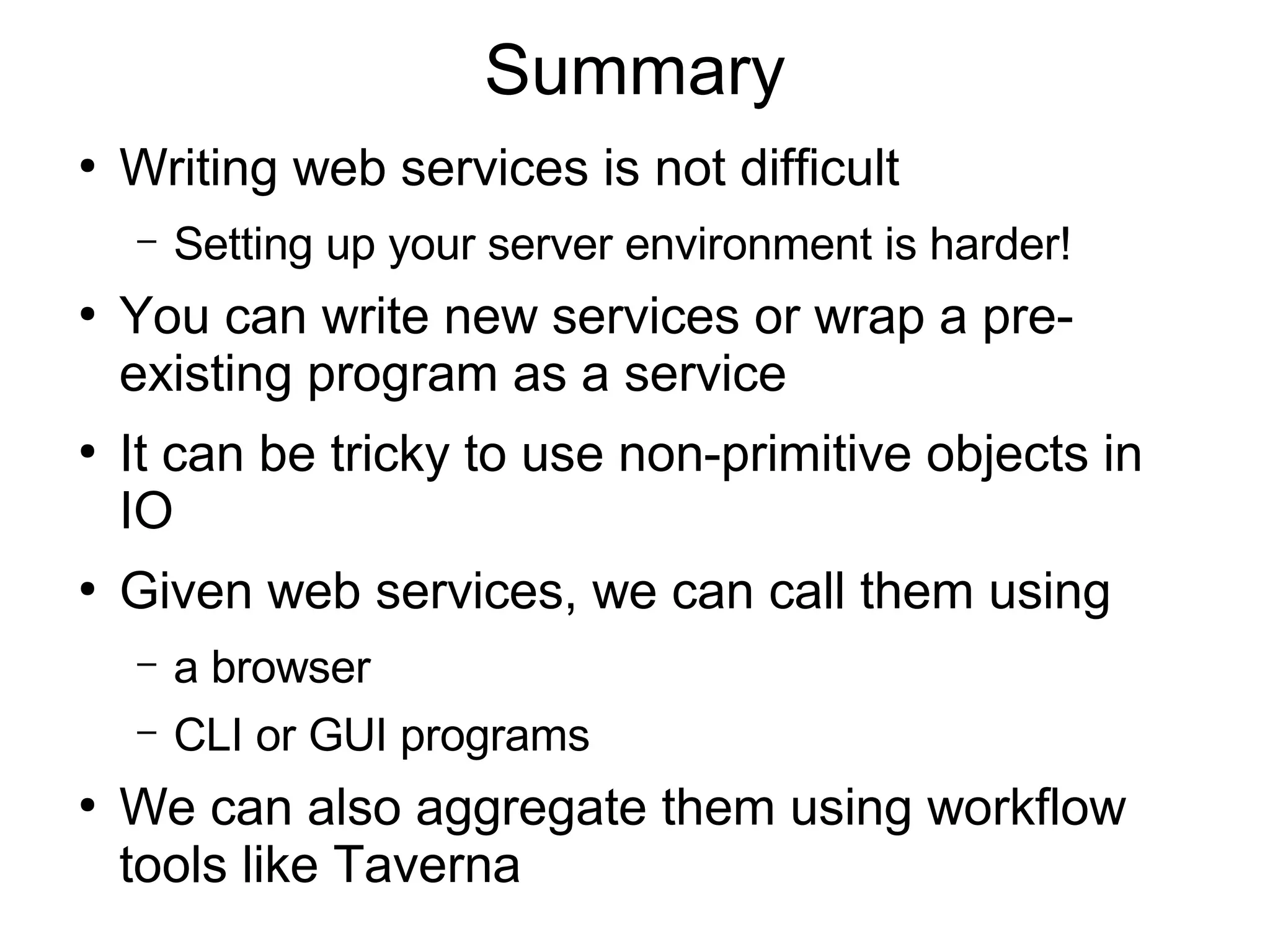 Summary

• Writing web services is not difficult
  – Setting up your server environment is harder!
• You can write new services or wrap a pre-existing program as a service
• It can be tricky to use non-primitive objects in IO
• Given web services, we can call them using
  – a browser
  – CLI or GUI programs
• We can also aggregate them using workflow tools like Taverna